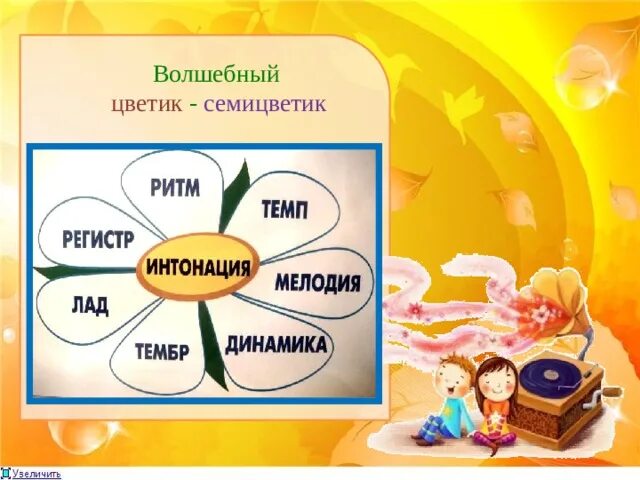 Волшебный
цветик - семицветик

РИТМ
ТЕМП
РЕГИСТР
ИНТОНАЦИЯ
МЕЛОДИЯ
ЛАД
ТЕМБР
ДИНАМИКА

Увеличить